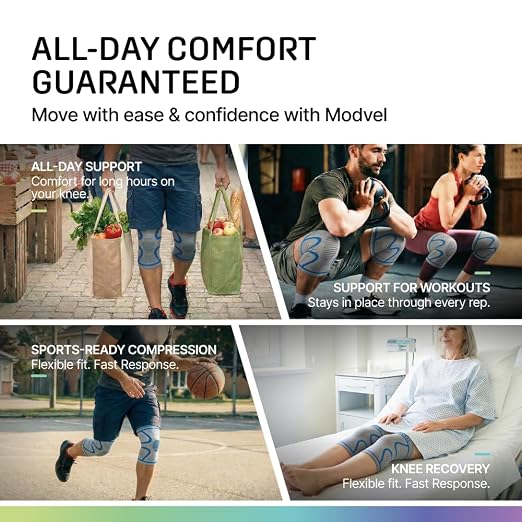 ALL-DAY COMFORT GUARANTEED

Move with ease & confidence with Modvel

ALL-DAY SUPPORT
Comfort for long hours on your knee.

SUPPORT FOR WORKOUTS
Stays in place through every rep.

SPORTS-READY COMPRESSION
Flexible fit. Fast Response.

KNEE RECOVERY
Flexible fit. Fast Response.